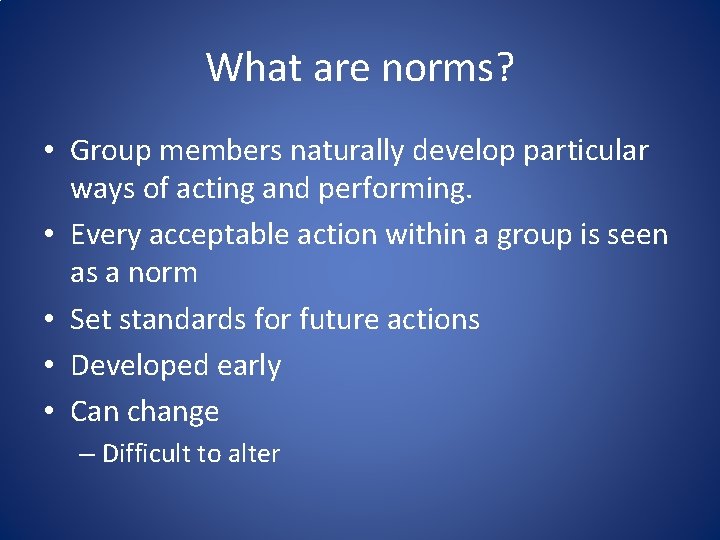 What are norms?

• Group members naturally develop particular ways of acting and performing.
• Every acceptable action within a group is seen as a norm
• Set standards for future actions
• Developed early
• Can change
– Difficult to alter